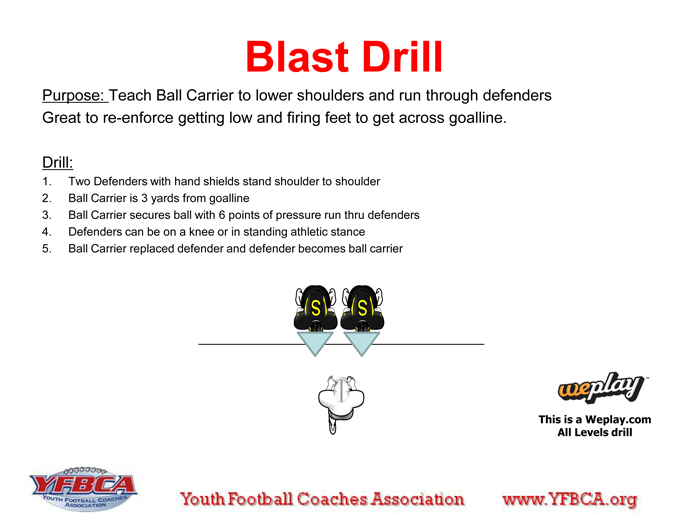 Blast Drill

Purpose: Teach Ball Carrier to lower shoulders and run through defenders
Great to re-enforce getting low and firing feet to get across goalline.

Drill:
1. Two Defenders with hand shields stand shoulder to shoulder
2. Ball Carrier is 3 yards from goalline
3. Ball Carrier secures ball with 6 points of pressure run thru defenders
4. Defenders can be on a knee or in standing athletic stance
5. Ball Carrier replaced defender and defender becomes ball carrier

S S

weplay

This is a Weplay.com
All Levels drill

YFBCA
YOUTH FOOTBALL COACHES ASSOCIATION

Youth Football Coaches Association www.YFBCA.org